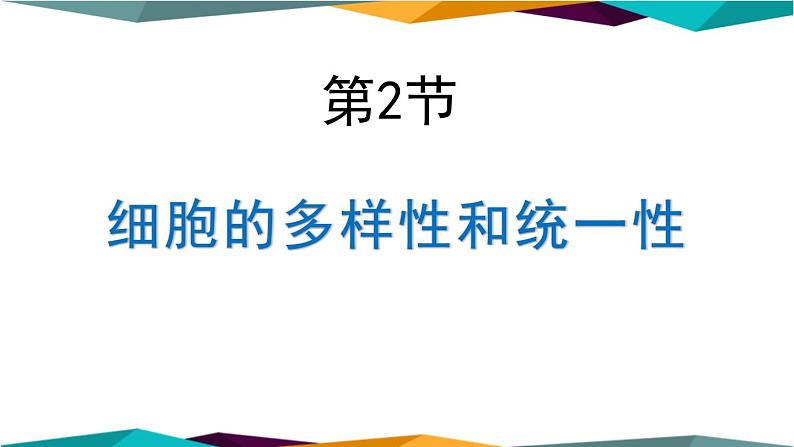 第2节

细胞的多样性和统一性